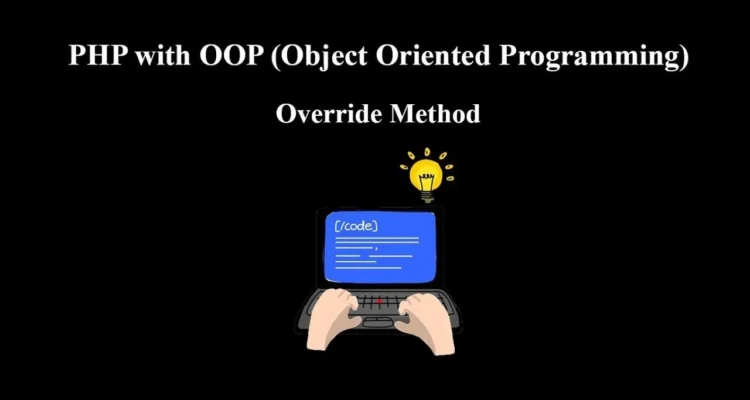 PHP with OOP (Object Oriented Programming)

Override Method

[/code]